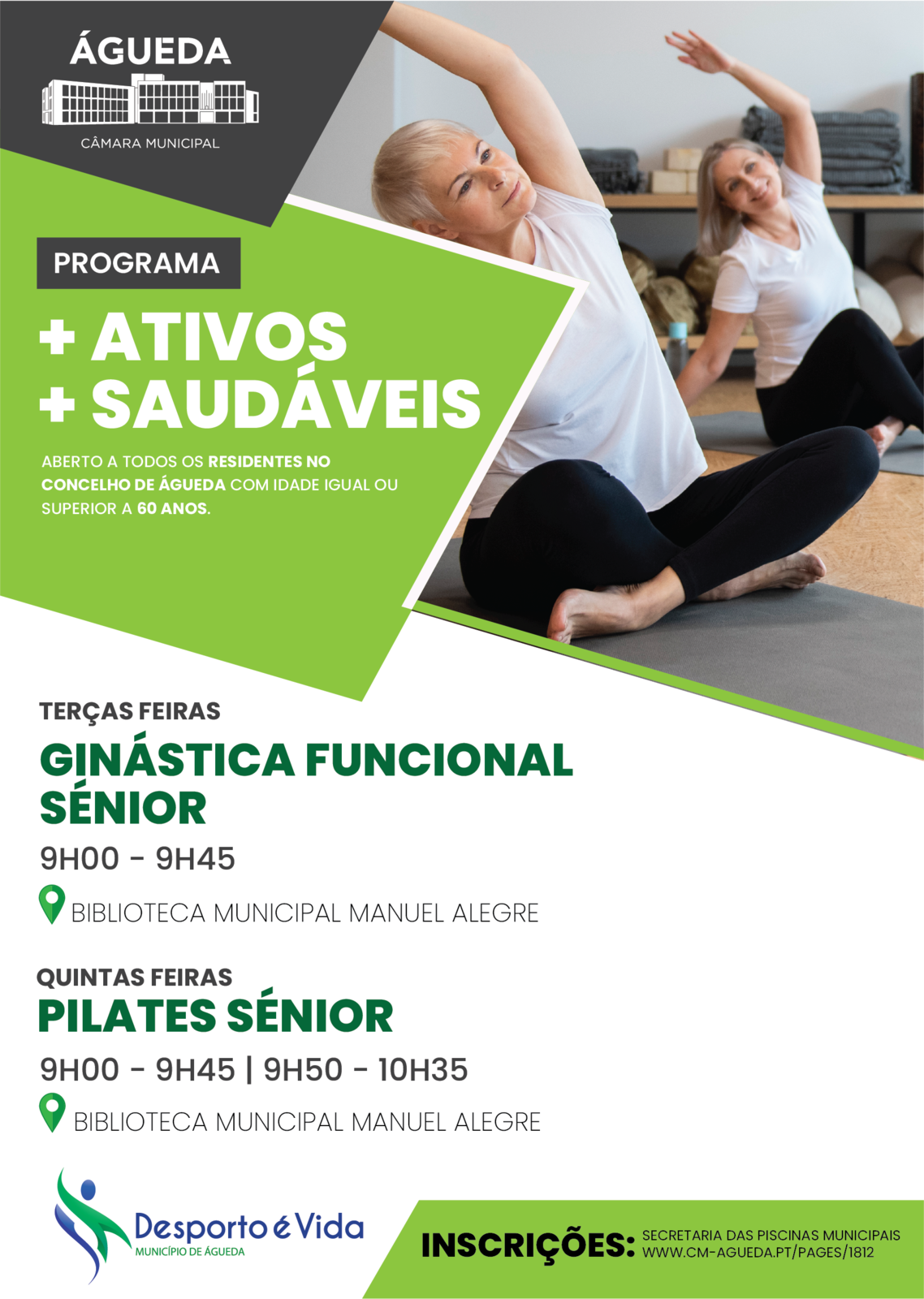 ÁGUEDA
CÂMARA MUNICIPAL

PROGRAMA

+ ATIVOS
+ SAUDÁVEIS

ABERTO A TODOS OS RESIDENTES NO CONCELHO DE ÁGUEDA COM IDADE IGUAL OU SUPERIOR A 60 ANOS.

TERÇAS FEIRAS
GINÁSTICA FUNCIONAL SÉNIOR
9H00 - 9H45
BIBLIOTECA MUNICIPAL MANUEL ALEGRE

QUINTAS FEIRAS
PILATES SÉNIOR
9H00 - 9H45 | 9H50 - 10H35
BIBLIOTECA MUNICIPAL MANUEL ALEGRE

Desporto é Vida
MUNICÍPIO DE ÁGUEDA

INSCRIÇÕES: SECRETARIA DAS PISCINAS MUNICIPAIS
WWW.CM-AGUEDA.PT/PAGES/1812